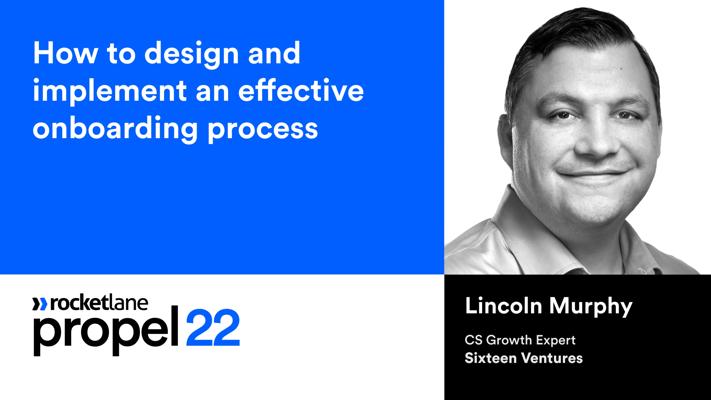 How to design and implement an effective onboarding process

rocketlane
propel 22

Lincoln Murphy

CS Growth Expert
Sixteen Ventures